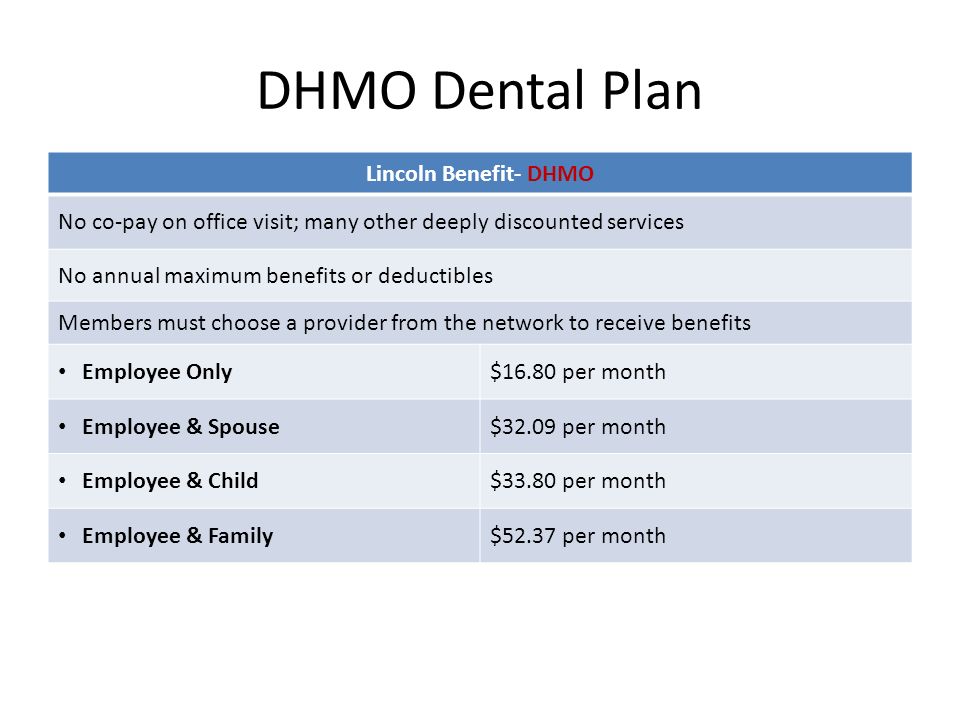 DHMO Dental Plan

| Lincoln Benefit- DHMO | |
|---|---|
| No co-pay on office visit; many other deeply discounted services | |
| No annual maximum benefits or deductibles | |
| Members must choose a provider from the network to receive benefits | |
| • Employee Only | \$16.80 per month |
| • Employee & Spouse | \$32.09 per month |
| • Employee & Child | \$33.80 per month |
| • Employee & Family | \$52.37 per month |